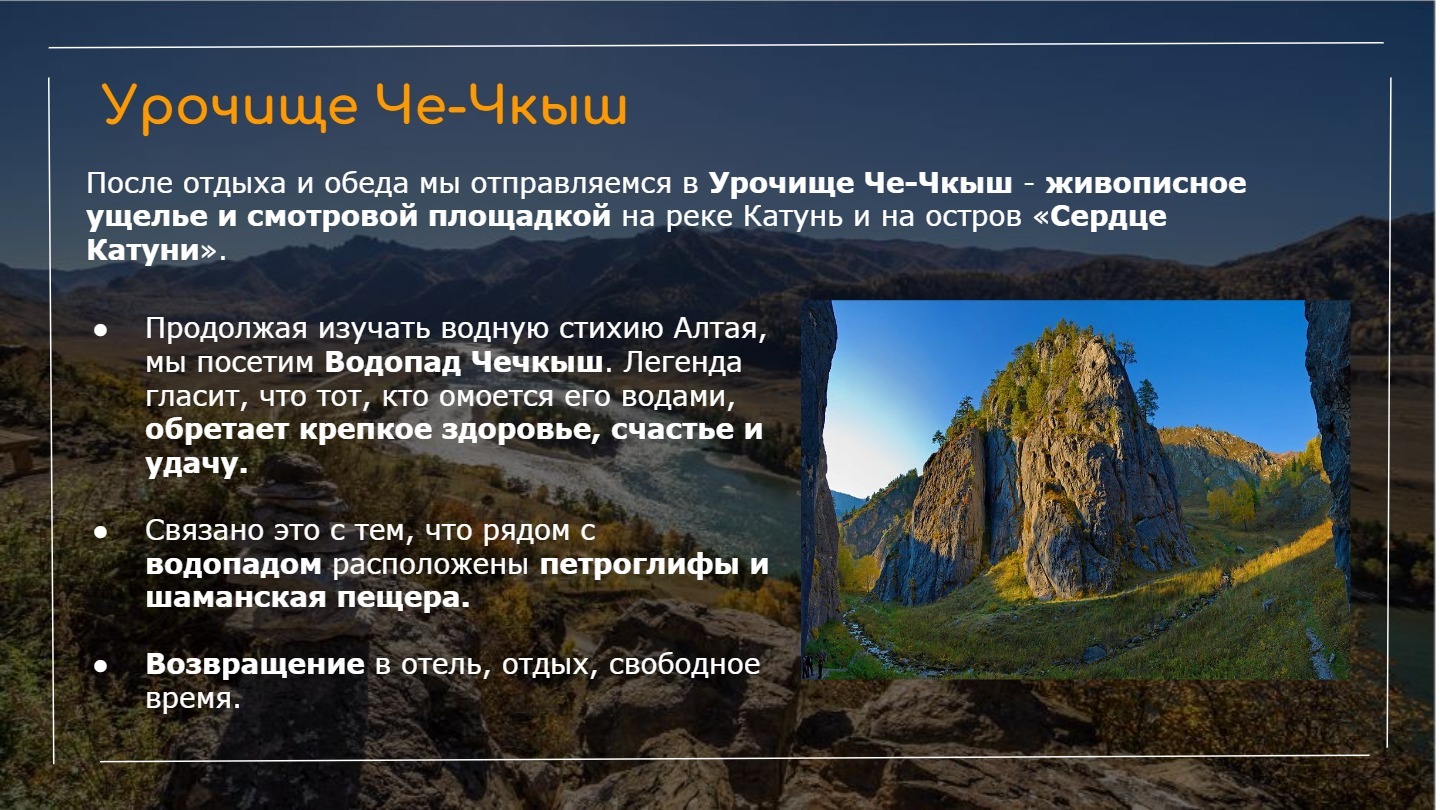 Урочище Че-Чкыш

После отдыха и обеда мы отправляемся в Урочище Че-Чкыш - живописное ущелье и смотровой площадкой на реке Катунь и на остров «Сердце Катуни».

● Продолжая изучать водную стихию Алтая, мы посетим Водопад Чечкыш. Легенда гласит, что тот, кто омоется его водами, обретает крепкое здоровье, счастье и удачу.

● Связано это с тем, что рядом с водопадом расположены петроглифы и шаманская пещера.

● Возвращение в отель, отдых, свободное время.